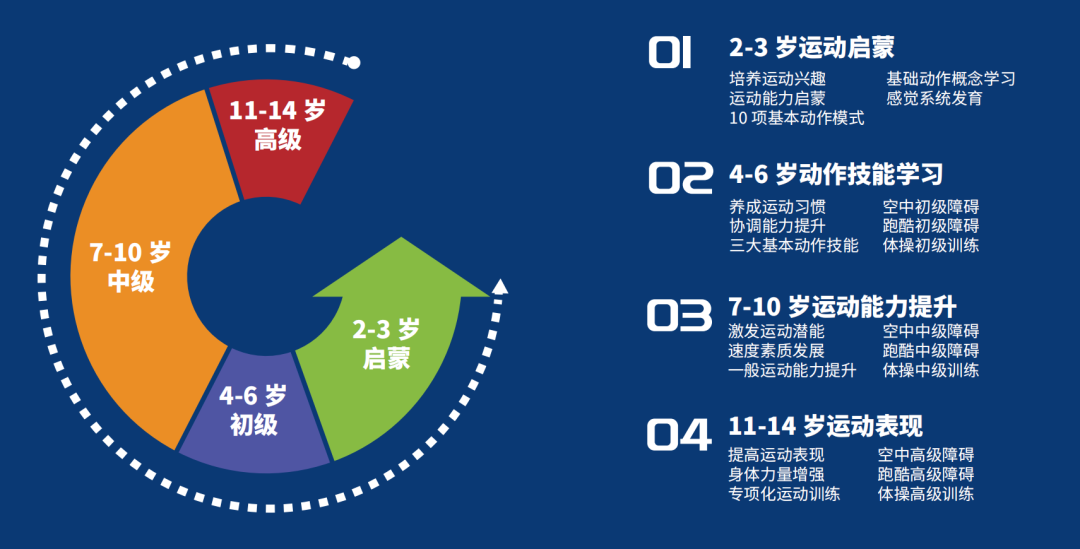 11-14 岁
高级

7-10 岁
中级

4-6 岁
初级

2-3 岁
启蒙

01 2-3 岁运动启蒙
培养运动兴趣
运动能力启蒙
10 项基本动作模式
基础动作概念学习
感觉系统发育

02 4-6 岁动作技能学习
养成运动习惯
协调能力提升
三大基本动作技能
空中初级障碍
跑酷初级障碍
体操初级训练

03 7-10 岁运动能力提升
激发运动潜能
速度素质发展
一般运动能力提升
空中中级障碍
跑酷中级障碍
体操中级训练

04 11-14 岁运动表现
提高运动表现
身体力量增强
专项化运动训练
空中高级障碍
跑酷高级障碍
体操高级训练